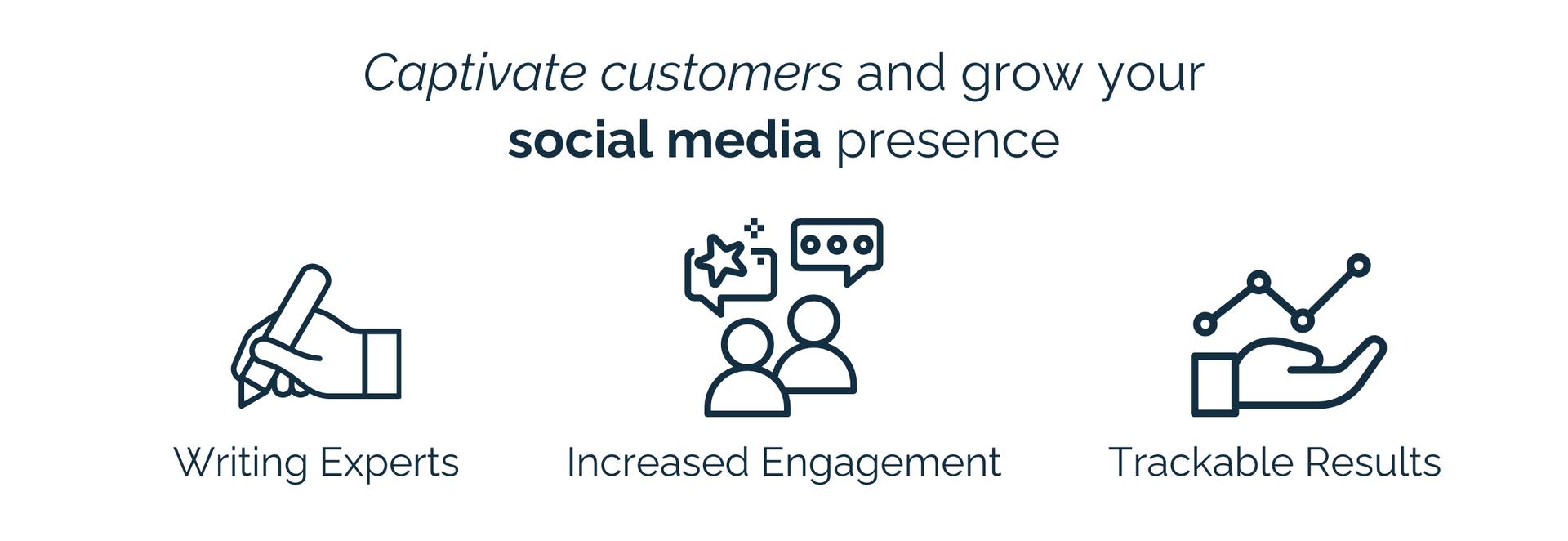 Captivate customers and grow your social media presence

Writing Experts

Increased Engagement

Trackable Results